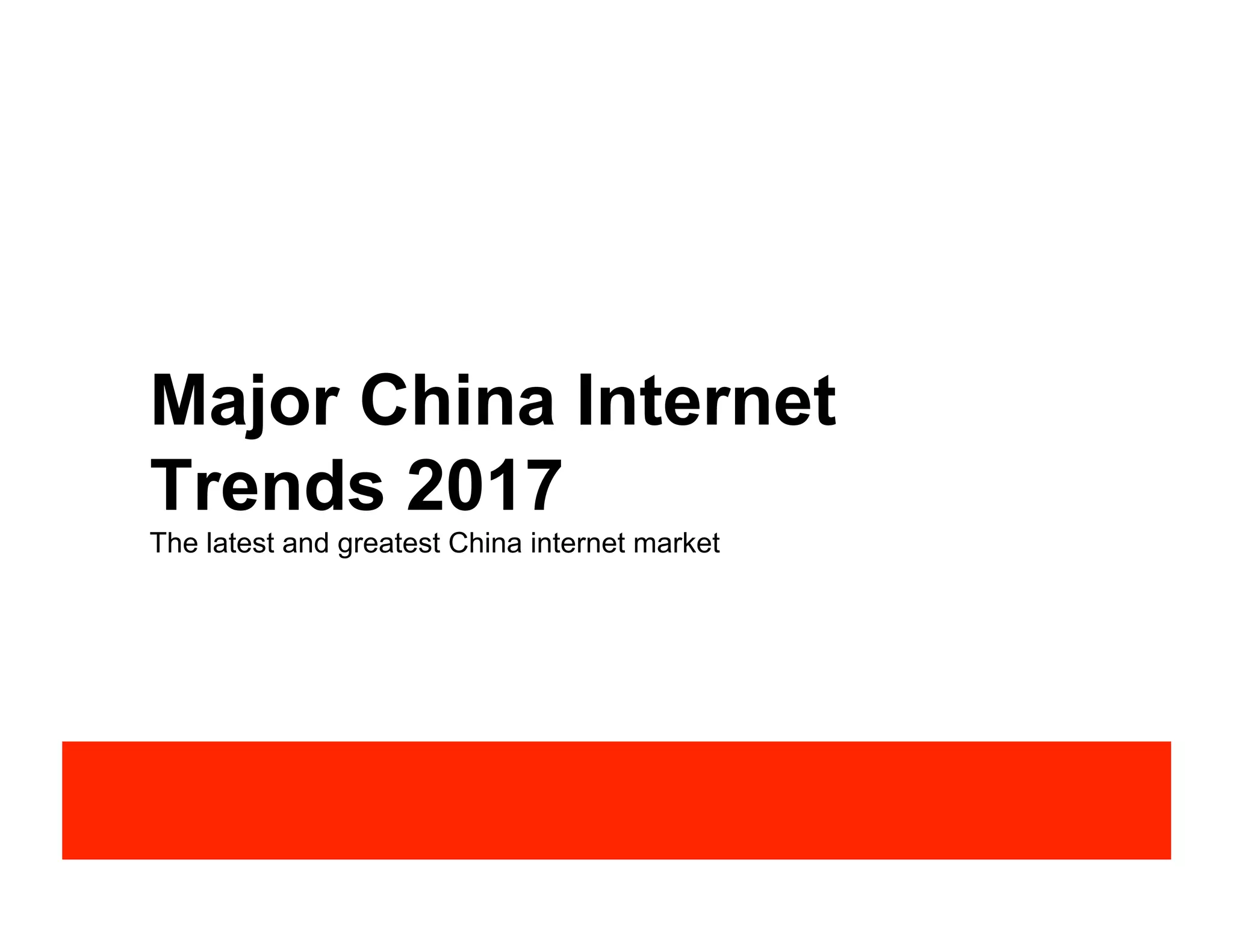 Major China Internet Trends 2017

The latest and greatest China internet market